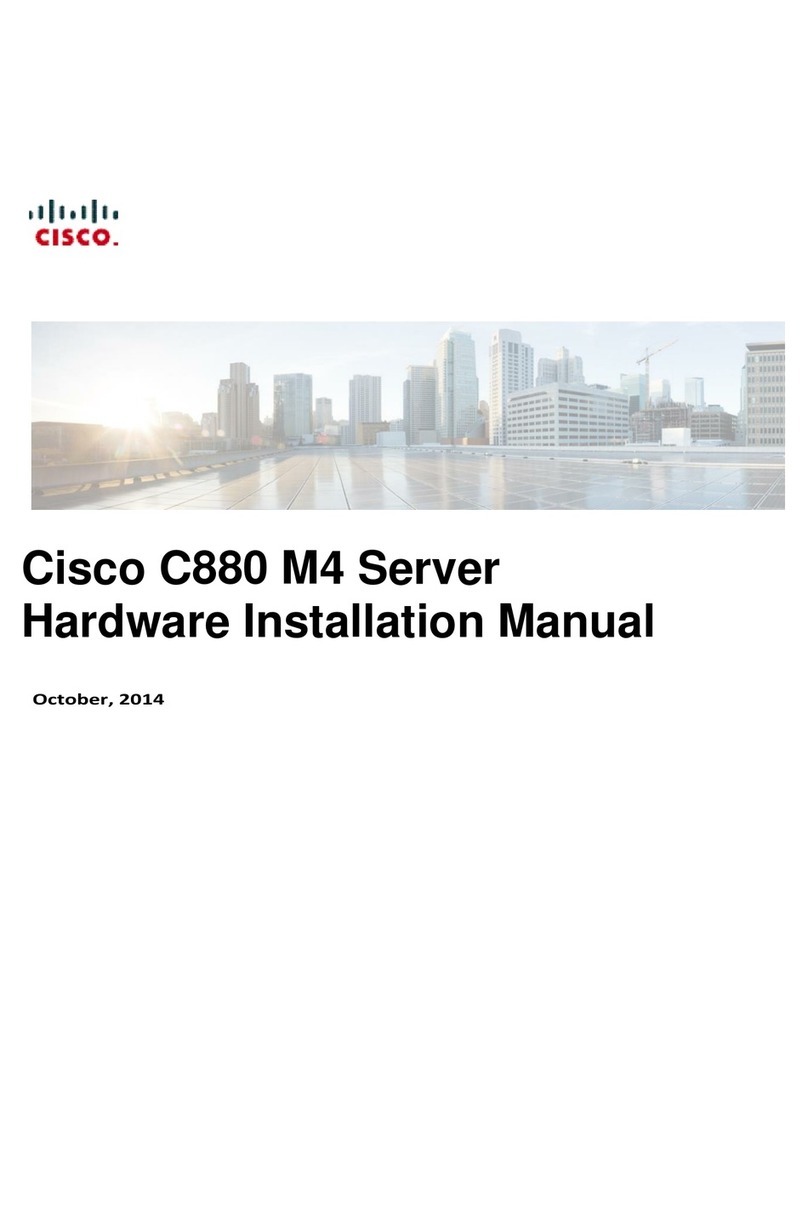 CISCO.

Cisco C880 M4 Server
Hardware Installation Manual

October, 2014